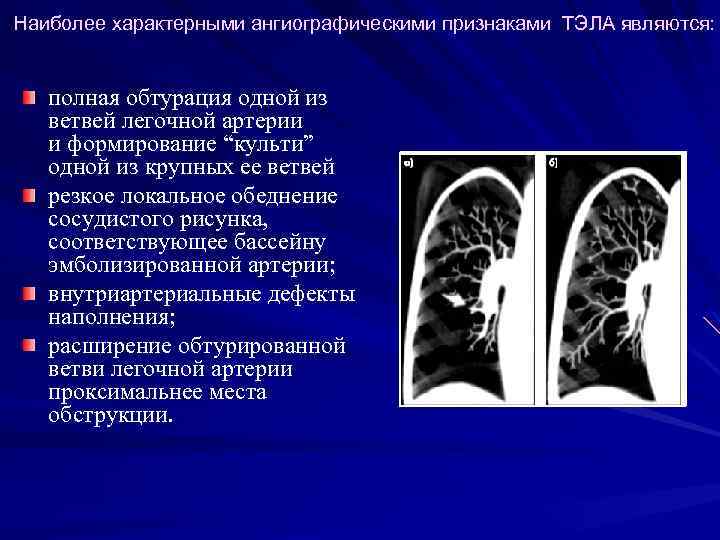 Наиболее характерными ангиографическими признаками ТЭЛА являются:

полная обтурация одной из ветвей легочной артерии и формирование “культи” одной из крупных ее ветвей

резкое локальное обеднение сосудистого рисунка, соответствующее бассейну эмболизированной артерии;

внутриартериальные дефекты наполнения;

расширение обтурированной ветви легочной артерии проксимальнее места обструкции.

а)

б)